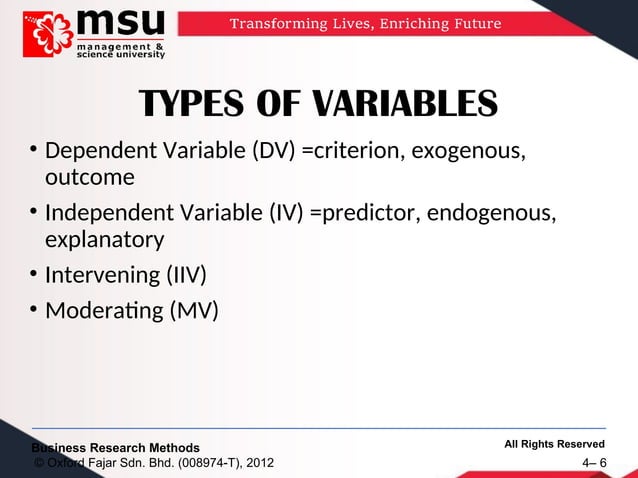 msu
management & science university

Transforming Lives, Enriching Future

TYPES OF VARIABLES

• Dependent Variable (DV) =criterion, exogenous, outcome
• Independent Variable (IV) =predictor, endogenous, explanatory
• Intervening (IIV)
• Moderating (MV)

Business Research Methods
© Oxford Fajar Sdn. Bhd. (008974-T), 2012

All Rights Reserved
4– 6